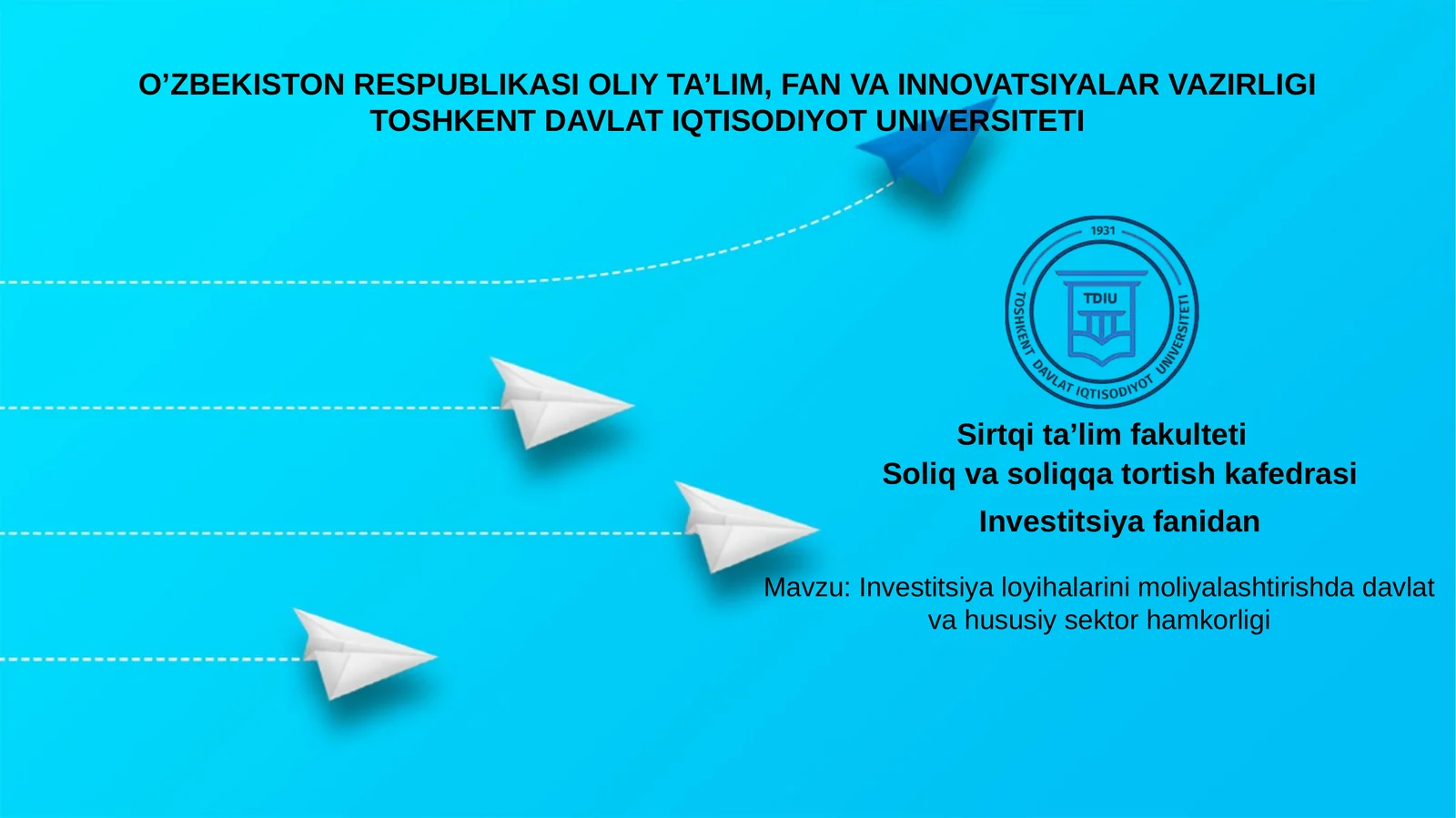 O’ZBEKISTON RESPUBLIKASI OLIY TA’LIM, FAN VA INNOVATSIYALAR VAZIRLIGI
TOSHKENT DAVLAT IQTISODIYOT UNIVERSITETI

1931
TDIU
TOSHKENT DAVLAT IQTISODIYOT UNIVERSITETI

Sirtqi ta’lim fakulteti
Soliq va soliqqa tortish kafedrasi

Investitsiya fanidan

Mavzu: Investitsiya loyihalarini moliyalashtirishda davlat va hususiy sektor hamkorligi